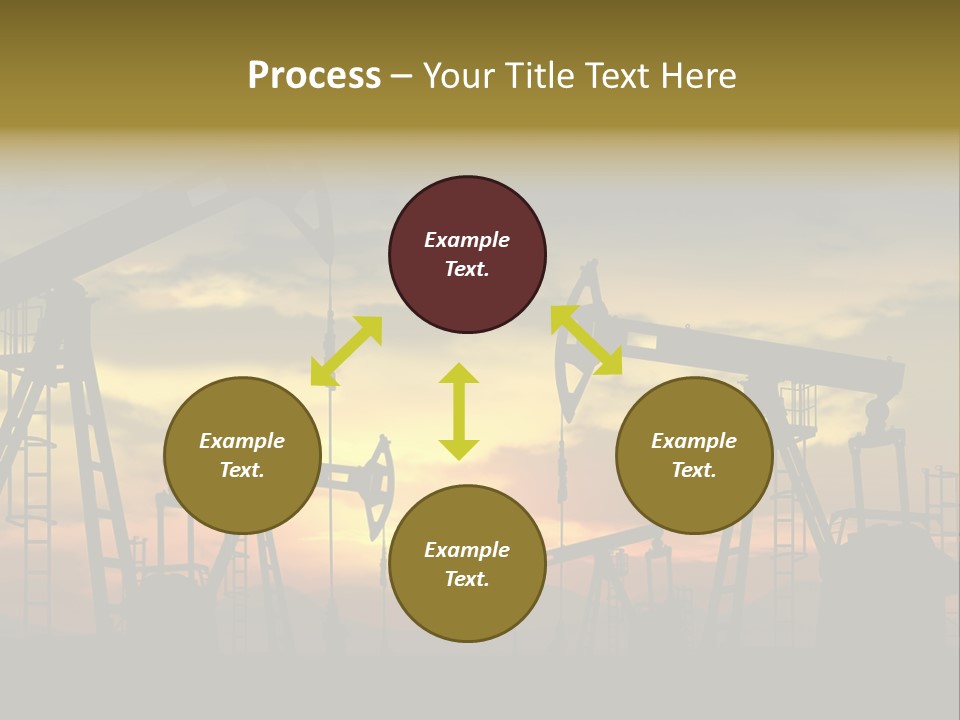 Process – Your Title Text Here

Example Text.

Example Text.

Example Text.

Example Text.